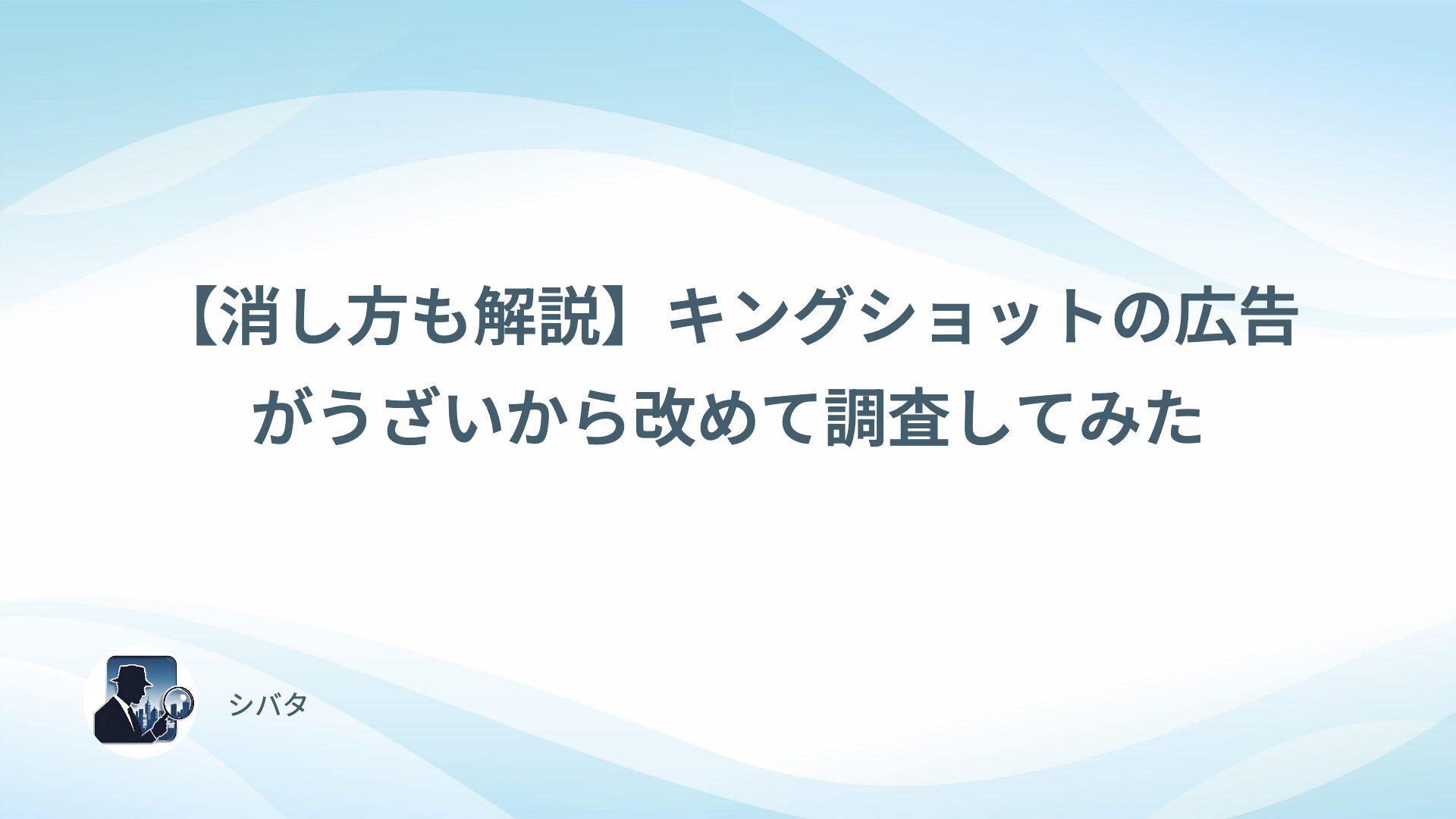 【消し方も解説】キングショットの広告がうざいから改めて調査してみた

シバタ